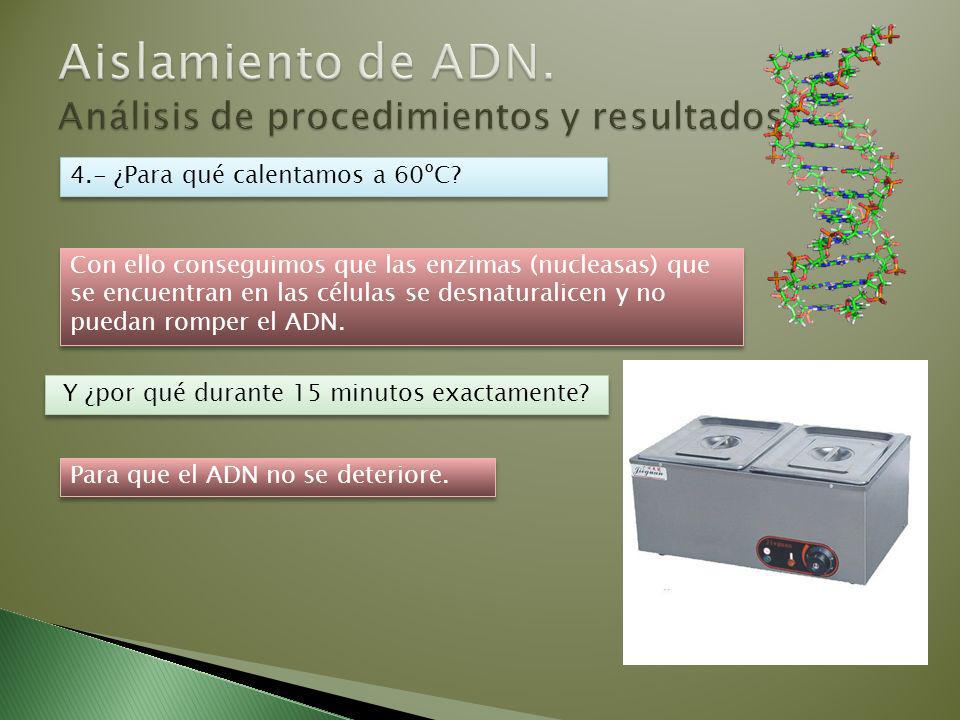 Aislamiento de ADN.
Análisis de procedimientos y resultados

4.- ¿Para qué calentamos a 60ºC?

Con ello conseguimos que las enzimas (nucleasas) que se encuentran en las células se desnaturalicen y no puedan romper el ADN.

Y ¿por qué durante 15 minutos exactamente?

Para que el ADN no se deteriore.